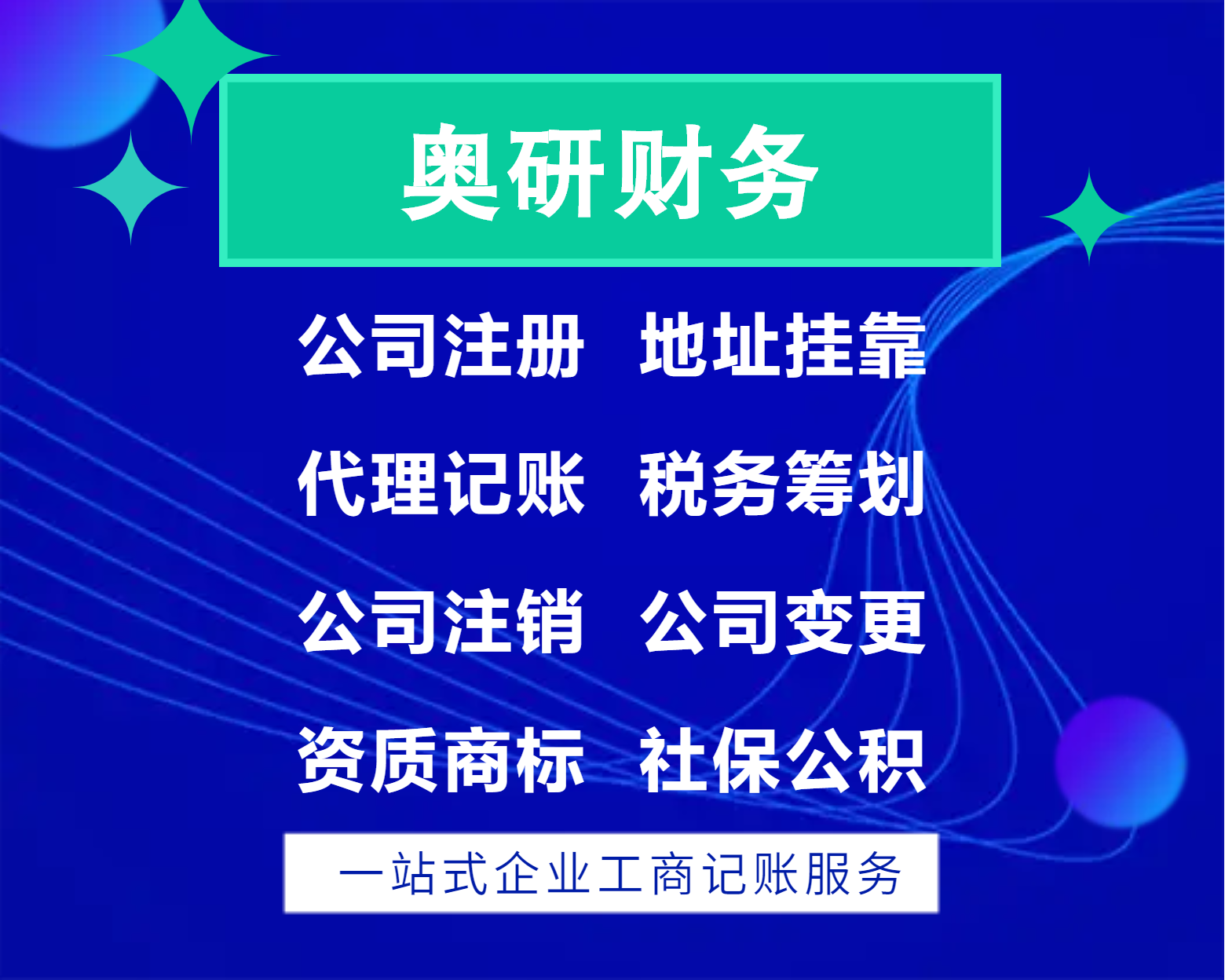 奥研财务

公司注册　地址挂靠

代理记账　税务筹划

公司注销　公司变更

资质商标　社保公积

一站式企业工商记账服务